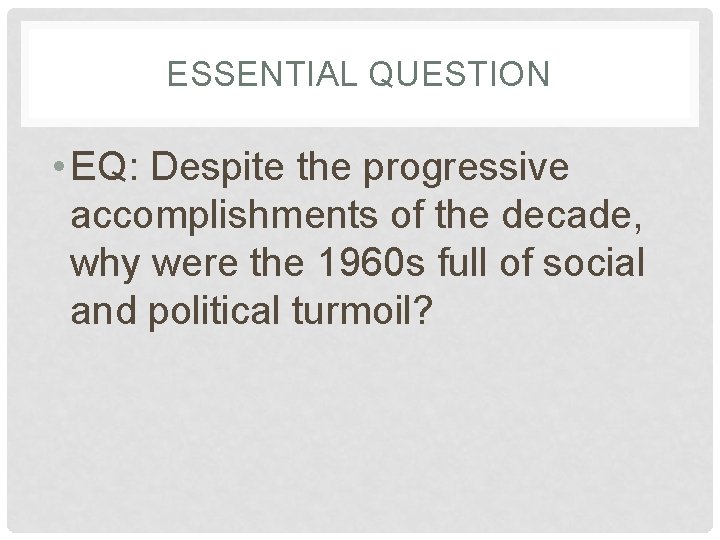 ESSENTIAL QUESTION

• EQ: Despite the progressive accomplishments of the decade, why were the 1960s full of social and political turmoil?